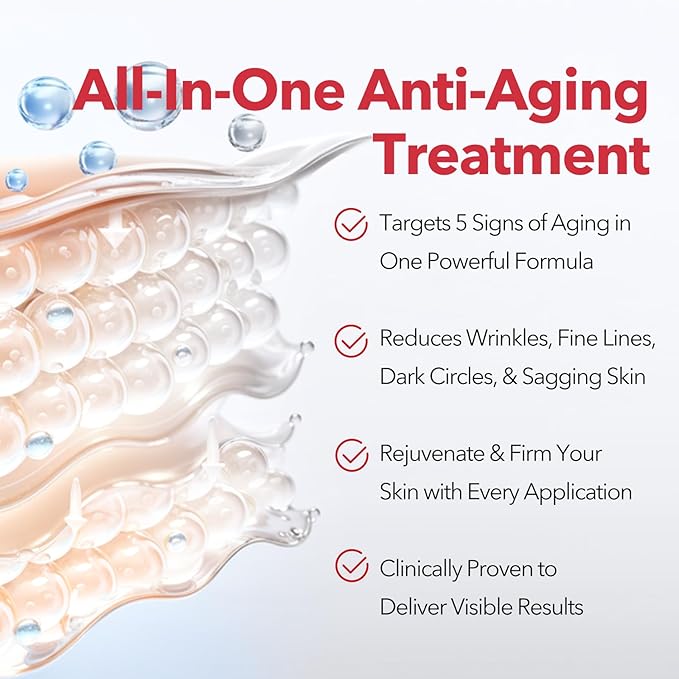 All-In-One Anti-Aging Treatment

Targets 5 Signs of Aging in One Powerful Formula

Reduces Wrinkles, Fine Lines, Dark Circles, & Sagging Skin

Rejuvenate & Firm Your Skin with Every Application

Clinically Proven to Deliver Visible Results